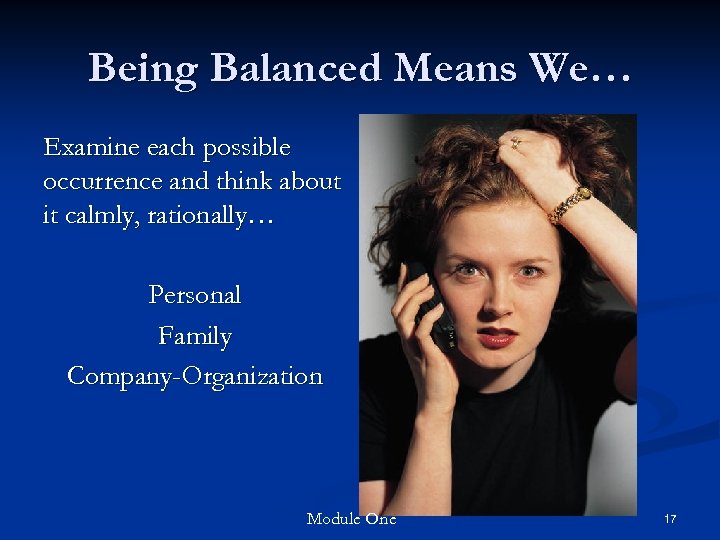 Being Balanced Means We…

Examine each possible occurrence and think about it calmly, rationally…

Personal

Family

Company-Organization

Module One

17